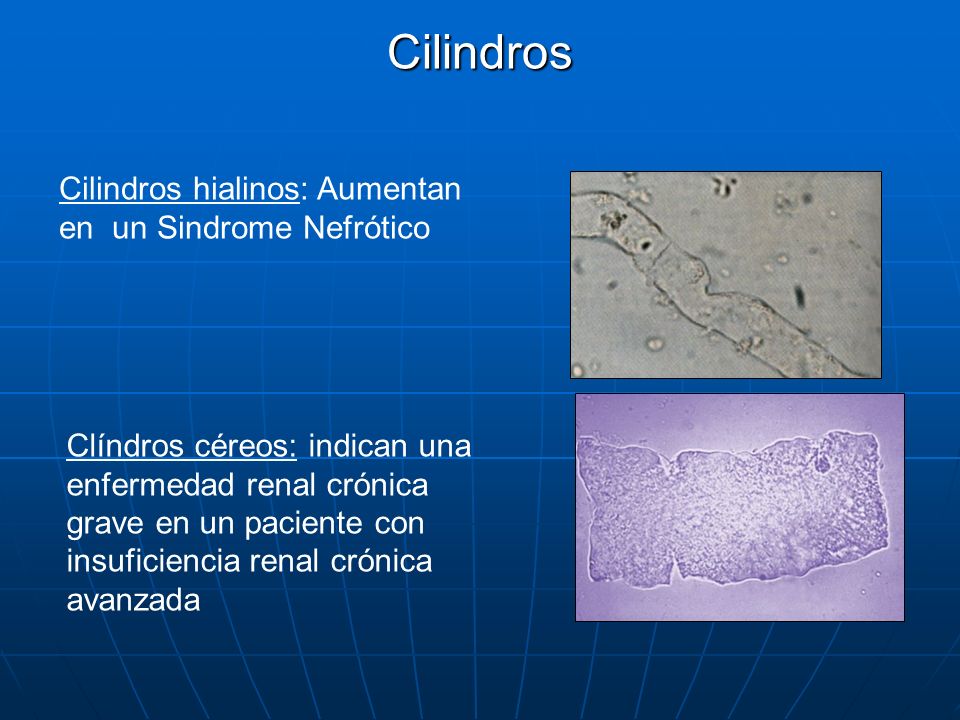 Cilindros

Cilindros hialinos: Aumentan en un Sindrome Nefrótico

Clíndros céreos: indican una enfermedad renal crónica grave en un paciente con insuficiencia renal crónica avanzada